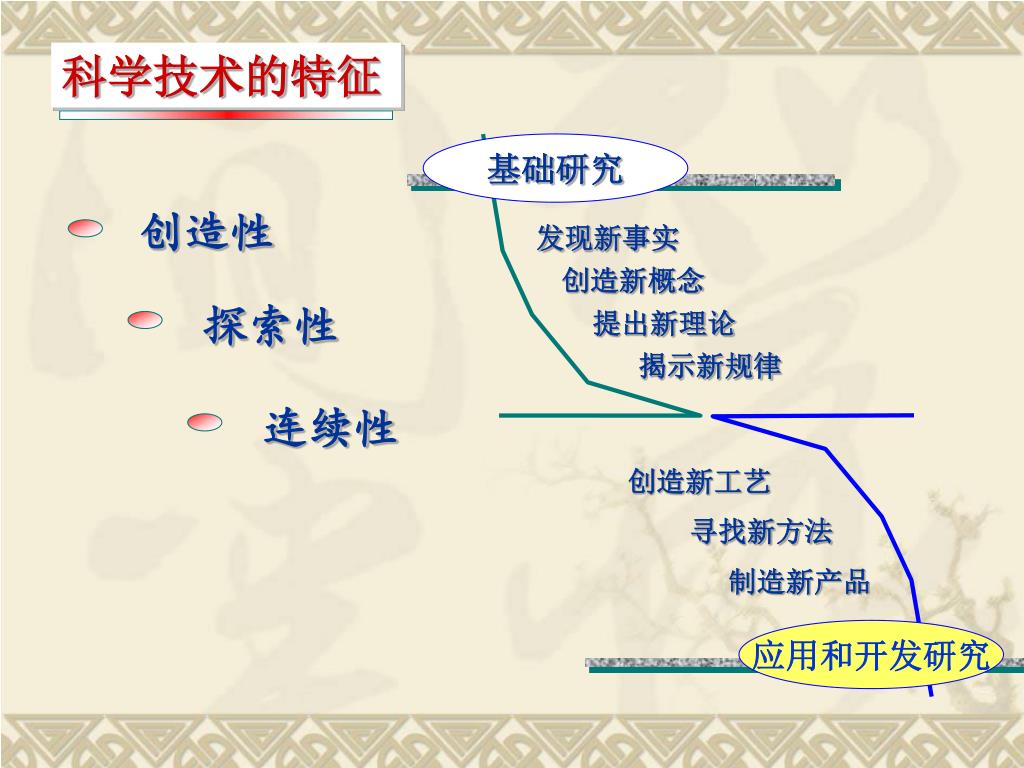 科学技术的特征

创造性

探索性

连续性

基础研究

发现新事实

创造新概念

提出新理论

揭示新规律

创造新工艺

寻找新方法

制造新产品

应用和开发研究